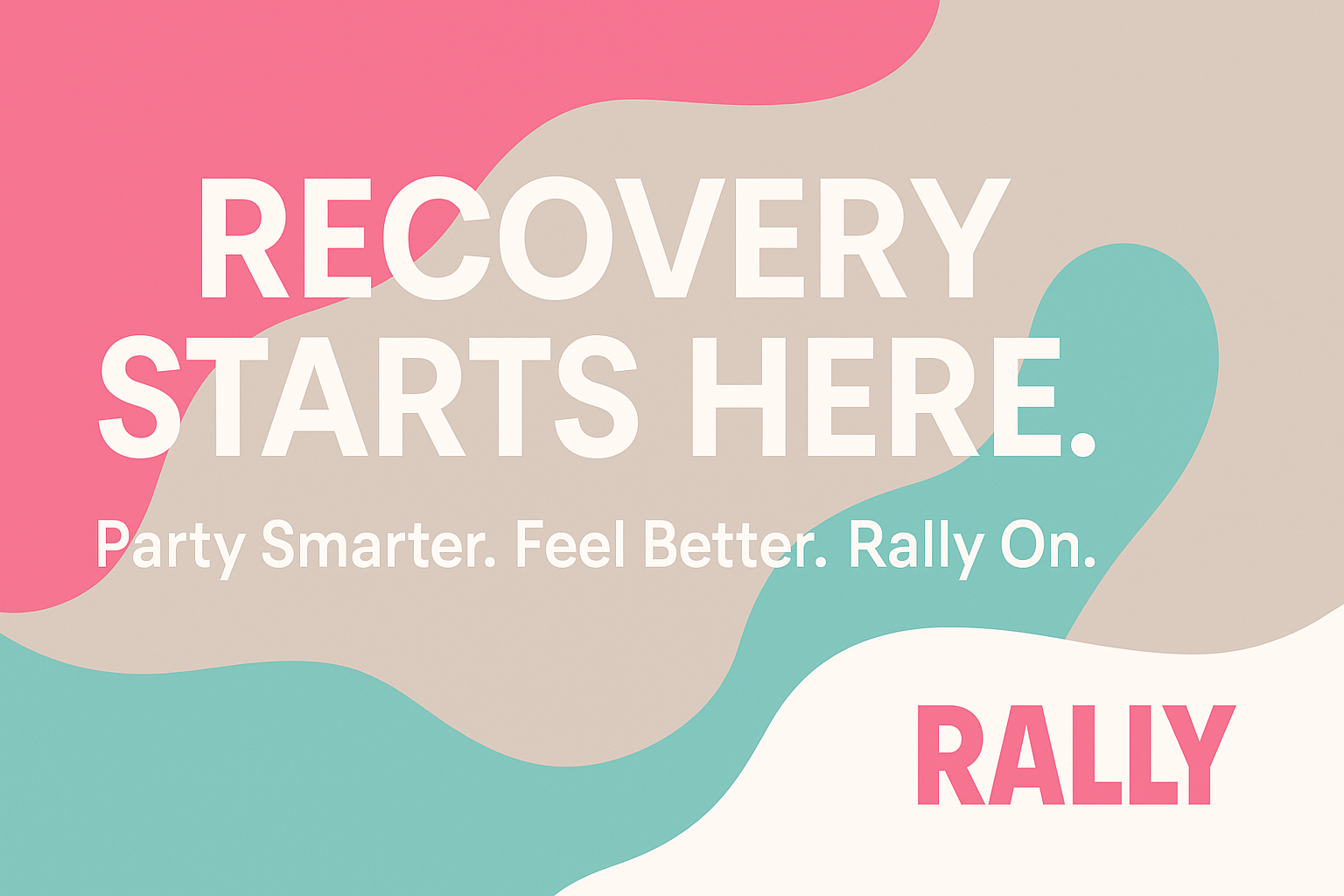 RECOVERY STARTS HERE.

Party Smarter. Feel Better. Rally On.

RALLY